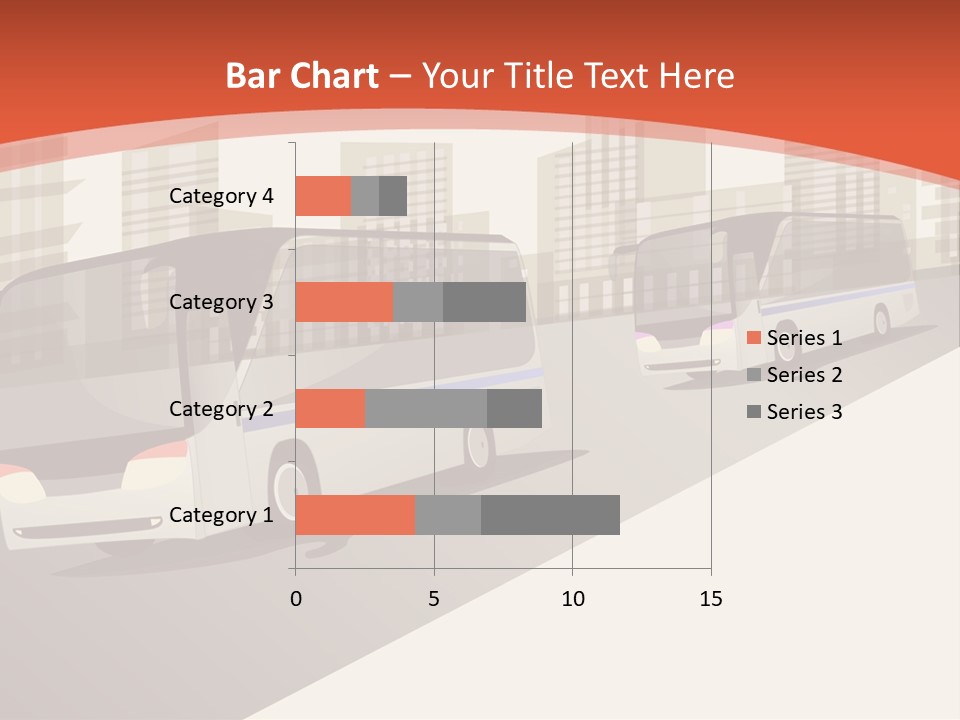 Bar Chart – Your Title Text Here

Category 4
Category 3
Category 2
Category 1

0
5
10
15

Series 1
Series 2
Series 3